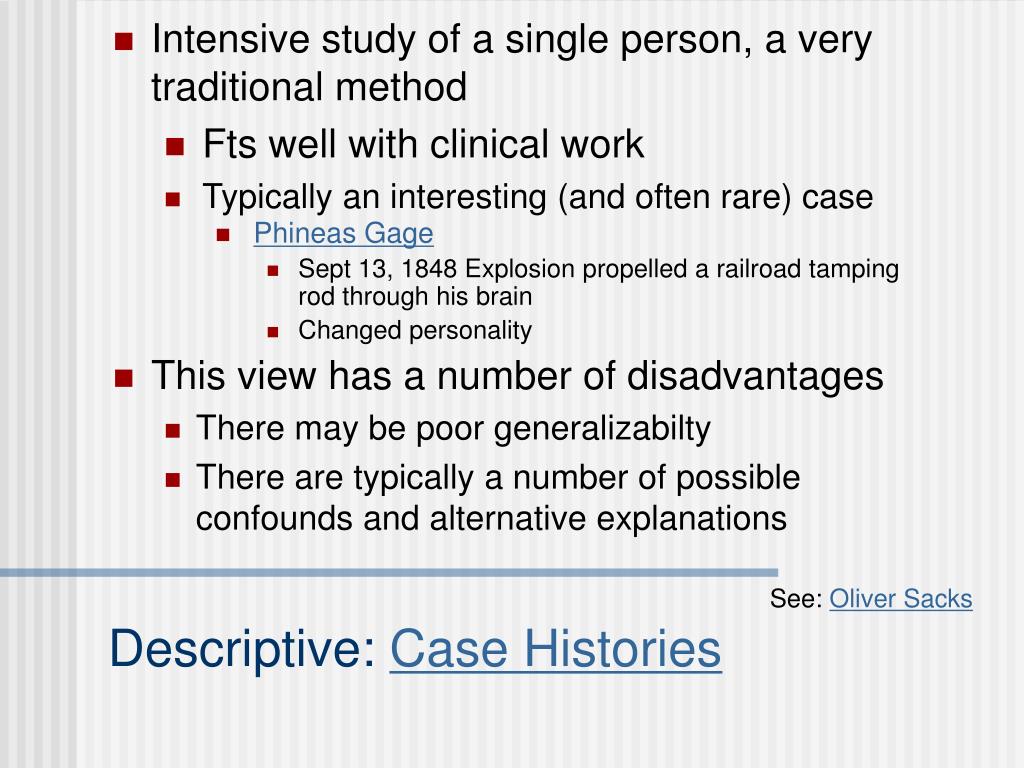 Intensive study of a single person, a very traditional method

Fts well with clinical work

Typically an interesting (and often rare) case

Phineas Gage

Sept 13, 1848 Explosion propelled a railroad tamping rod through his brain

Changed personality

This view has a number of disadvantages

There may be poor generalizabilty

There are typically a number of possible confounds and alternative explanations

See: Oliver Sacks

Descriptive: Case Histories